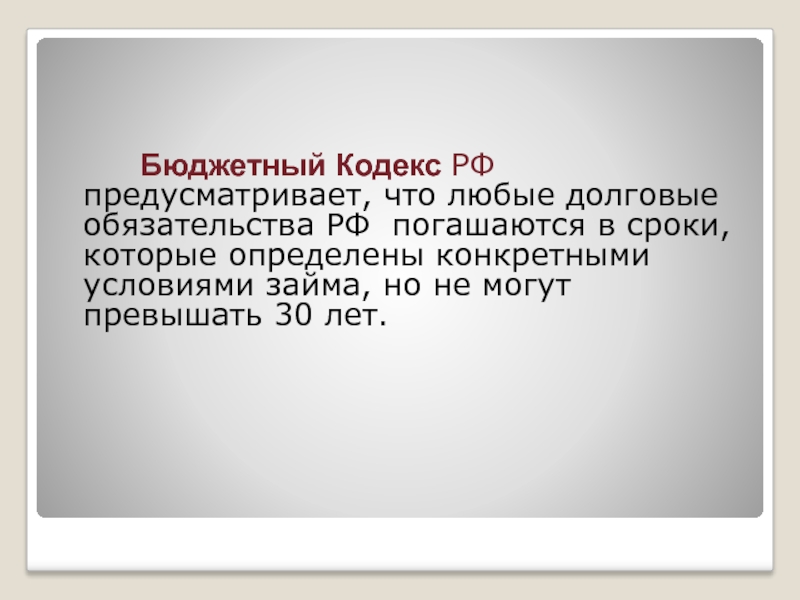 Бюджетный Кодекс РФ предусматривает, что любые долговые обязательства РФ  погашаются в сроки, которые определены конкретными условиями займа, но не могут превышать 30 лет.